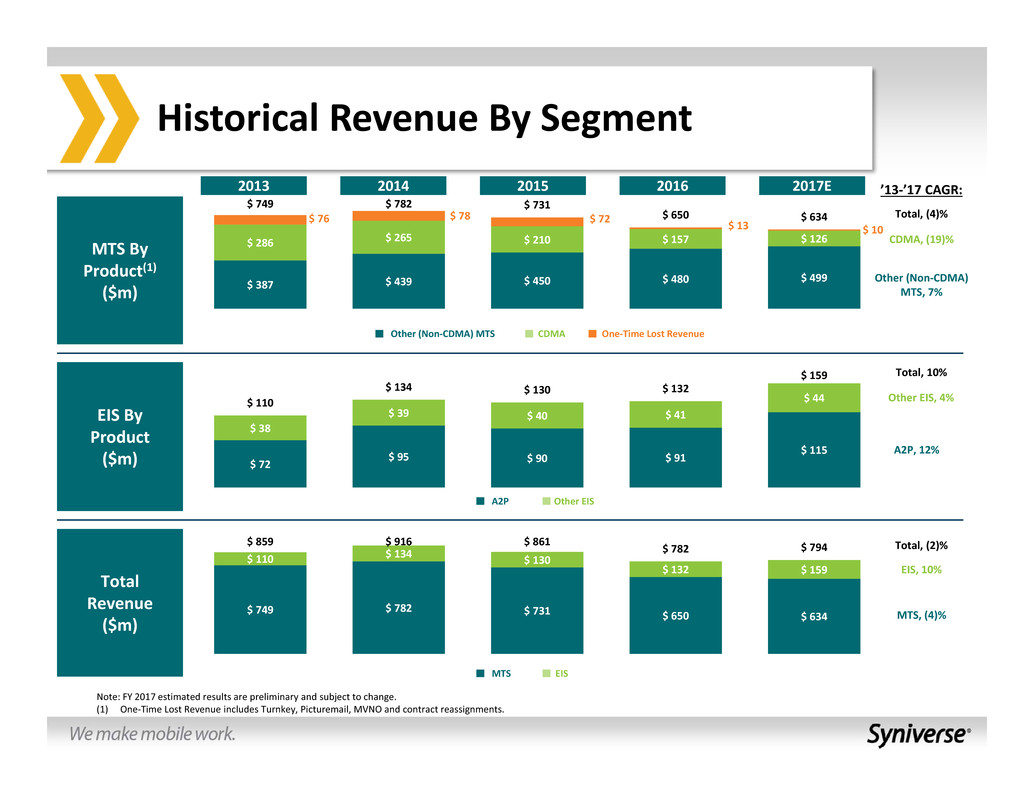 Historical Revenue By Segment

2013 2014 2015 2016 2017E

'13-'17 CAGR:

MTS By Product$^{(1)}$ ($m)

$ 749
$ 76
$ 286
$ 387

$ 782
$ 78
$ 265
$ 439

$ 731
$ 72
$ 210
$ 450

$ 650
$ 13
$ 157
$ 480

$ 634
$ 10
$ 126
$ 499

Total, (4)%
CDMA, (19)%
Other (Non-CDMA) MTS, 7%

Other (Non-CDMA) MTS CDMA One-Time Lost Revenue

EIS By Product ($m)

$ 110
$ 38
$ 72

$ 134
$ 39
$ 95

$ 130
$ 40
$ 90

$ 132
$ 41
$ 91

$ 159
$ 44
$ 115

Total, 10%
Other EIS, 4%
A2P, 12%

A2P Other EIS

Total Revenue ($m)

$ 859
$ 110
$ 749

$ 916
$ 134
$ 782

$ 861
$ 130
$ 731

$ 782
$ 132
$ 650

$ 794
$ 159
$ 634

Total, (2)%
EIS, 10%
MTS, (4)%

MTS EIS

Note: FY 2017 estimated results are preliminary and subject to change.
(1) One-Time Lost Revenue includes Turnkey, Picturemail, MVNO and contract reassignments.

We make mobile work.
Syniverse®